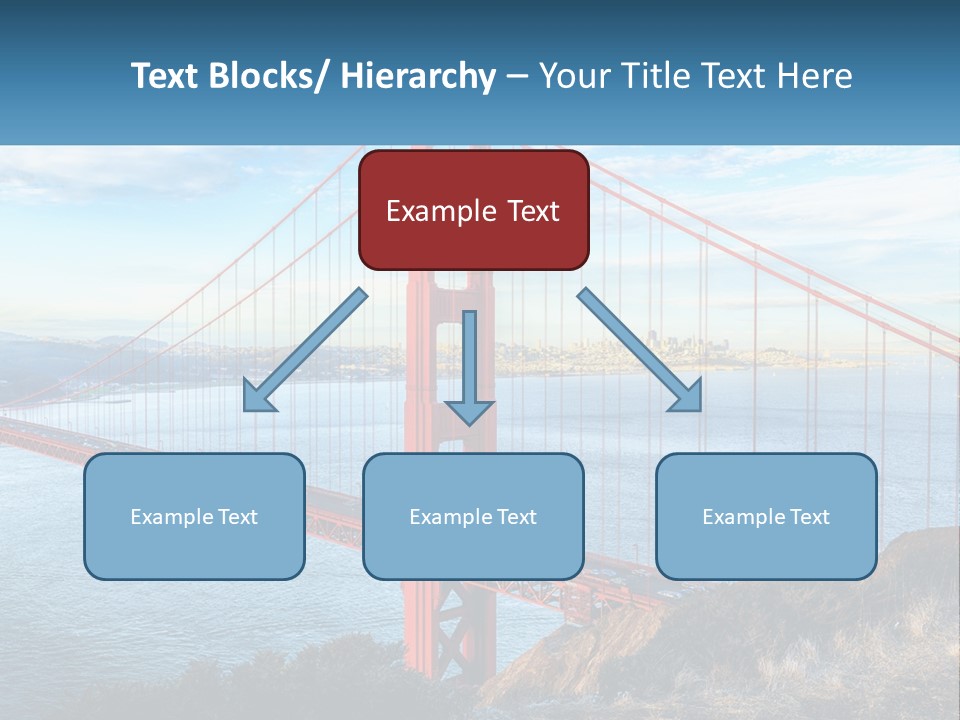 Text Blocks/ Hierarchy – Your Title Text Here

Example Text

Example Text

Example Text

Example Text